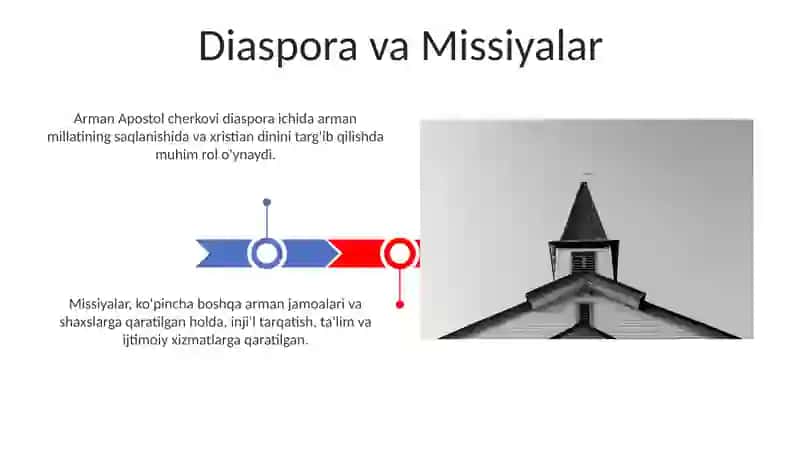 Diaspora va Missiyalar

Arman Apostol cherkovi diaspora ichida arman millatining saqlanishida va xristian dinini targ'ib qilishda muhim rol o'ynaydi.

Missiyalar, ko'pincha boshqa arman jamoalari va shaxslarga qaratilgan holda, inji'l tarqatish, ta'lim va ijtimoiy xizmatlarga qaratilgan.